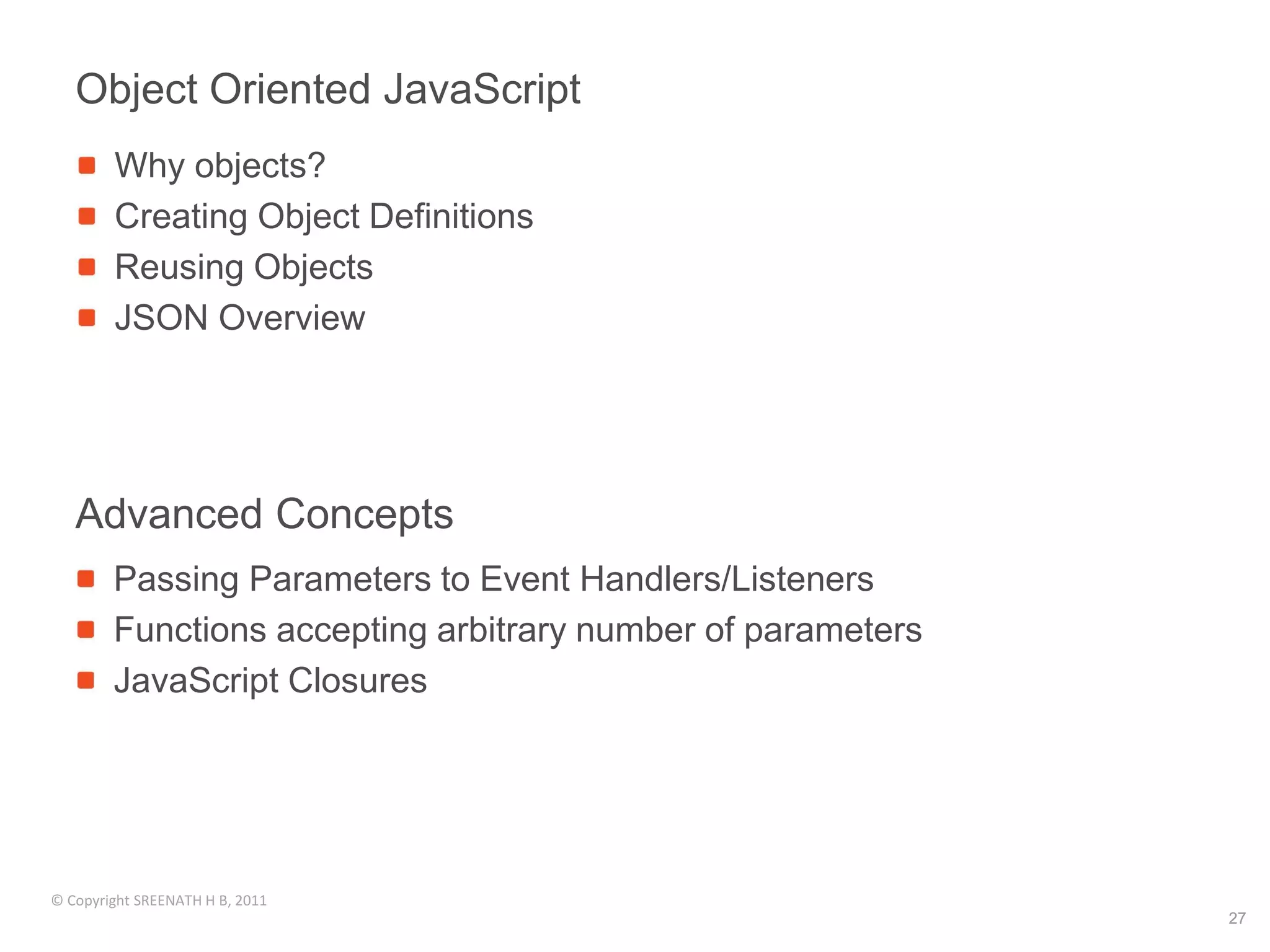 Object Oriented JavaScript

- Why objects?
- Creating Object Definitions
- Reusing Objects
- JSON Overview

Advanced Concepts

- Passing Parameters to Event Handlers/Listeners
- Functions accepting arbitrary number of parameters
- JavaScript Closures

© Copyright SREENATH H B, 2011

27